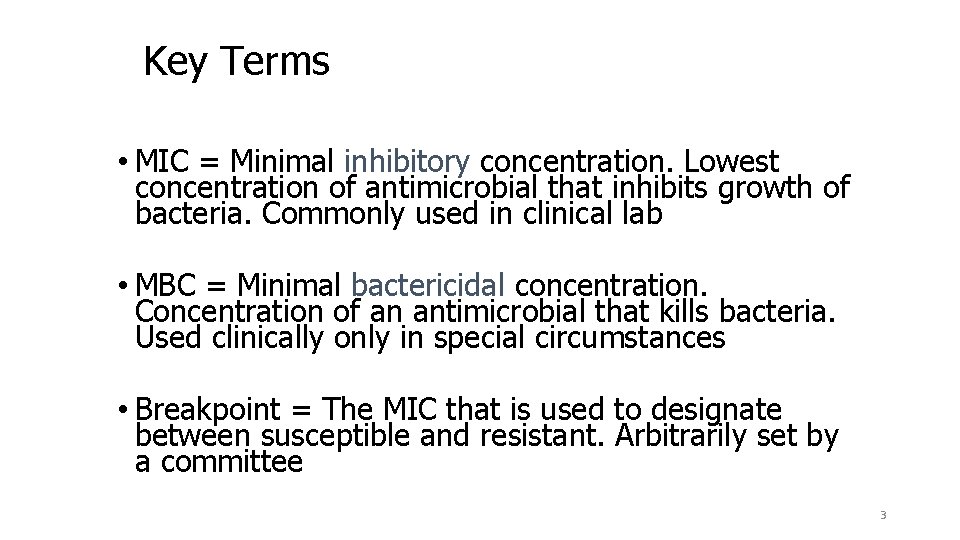 Key Terms

• MIC = Minimal inhibitory concentration. Lowest concentration of antimicrobial that inhibits growth of bacteria. Commonly used in clinical lab

• MBC = Minimal bactericidal concentration. Concentration of an antimicrobial that kills bacteria. Used clinically only in special circumstances

• Breakpoint = The MIC that is used to designate between susceptible and resistant. Arbitrarily set by a committee

3